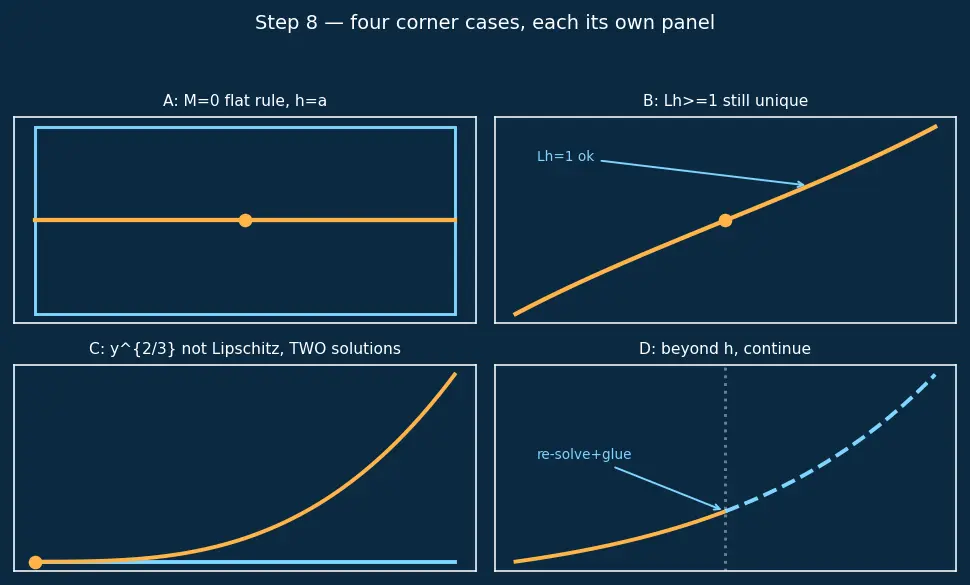 Step 8 — four corner cases, each its own panel

A: M=0 flat rule, h=a

B: Lh>=1 still unique

Lh=1 ok

C: y^{2/3} not Lipschitz, TWO solutions

D: beyond h, continue

re-solve+glue